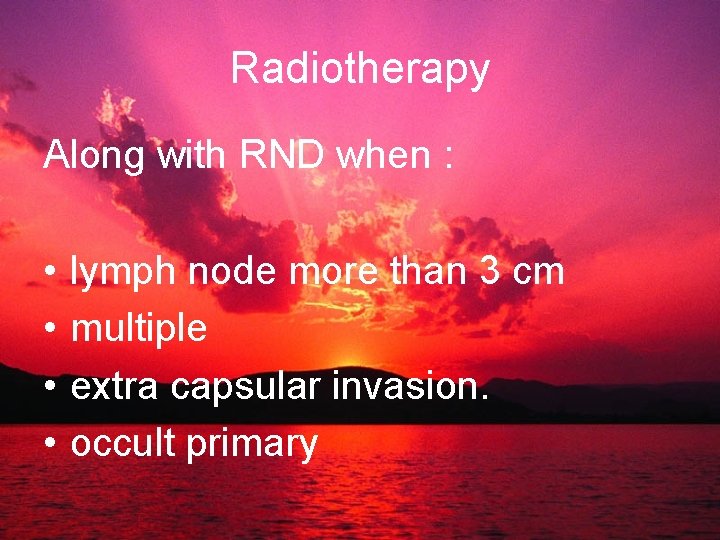 Radiotherapy

Along with RND when :

• lymph node more than 3 cm
• multiple
• extra capsular invasion.
• occult primary